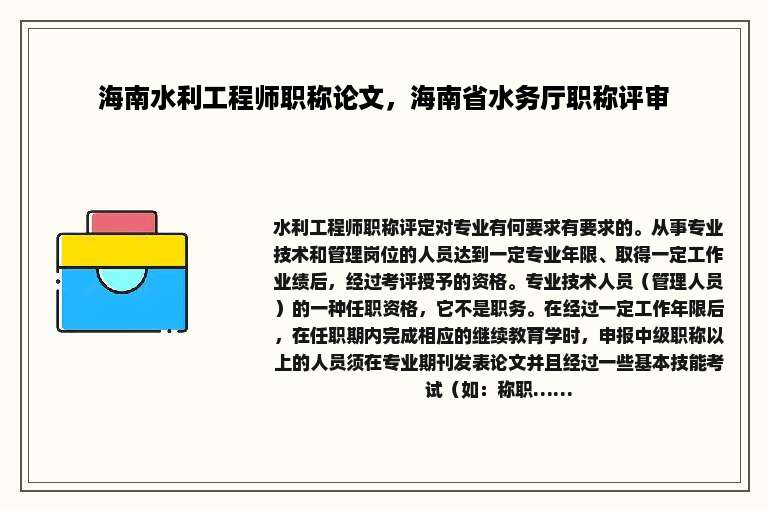 海南水利工程师职称论文，海南省水务厅职称评审

水利工程师职称评定对专业有何要求有要求的。从事专业技术和管理岗位的人员达到一定专业年限、取得一定工作业绩后，经过考评授予的资格。专业技术人员（管理人员）的一种任职资格，它不是职务。在经过一定工作年限后，在任职期内完成相应的继续教育学时，申报中级职称以上的人员须在专业期刊发表论文并且经过一些基本技能考试（如：称职......